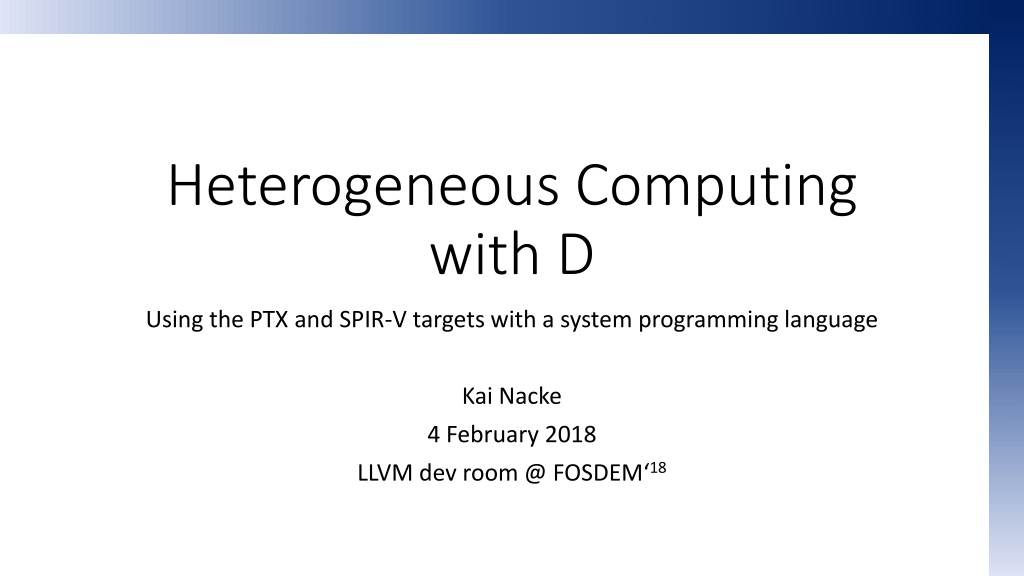 Heterogeneous Computing with D

Using the PTX and SPIR-V targets with a system programming language

Kai Nacke
4 February 2018
LLVM dev room @ FOSDEM‘18